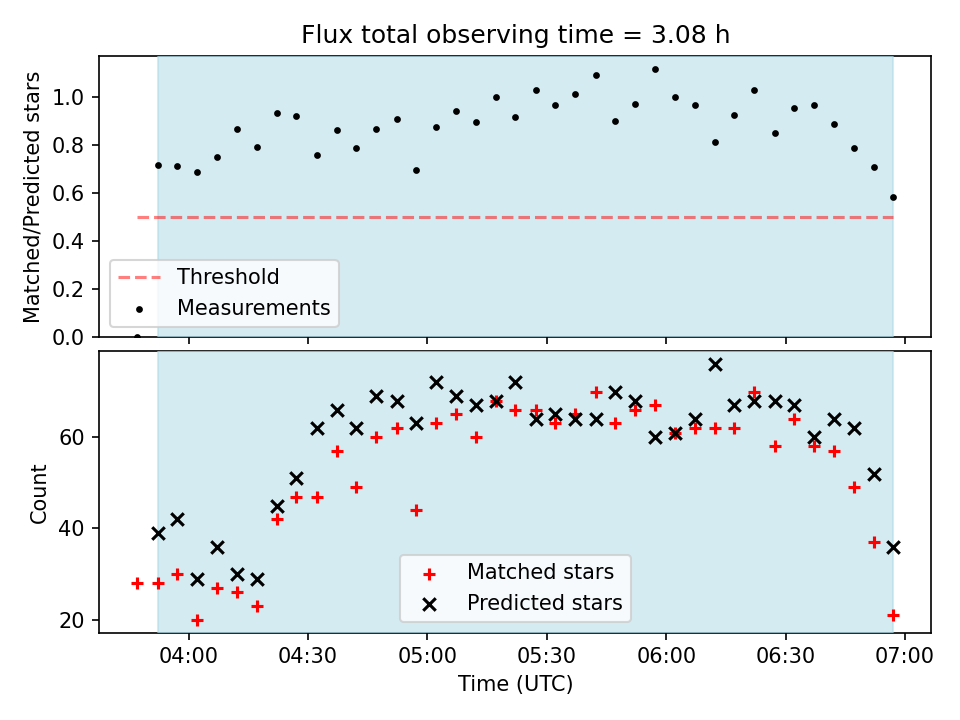 Flux total observing time = 3.08 h

Matched/Predicted stars

1.0
0.8
0.6
0.4
0.2
0.0

Threshold
Measurements

Count

60
40
20

Matched stars
Predicted stars

04:00
04:30
05:00
05:30
06:00
06:30
07:00

Time (UTC)